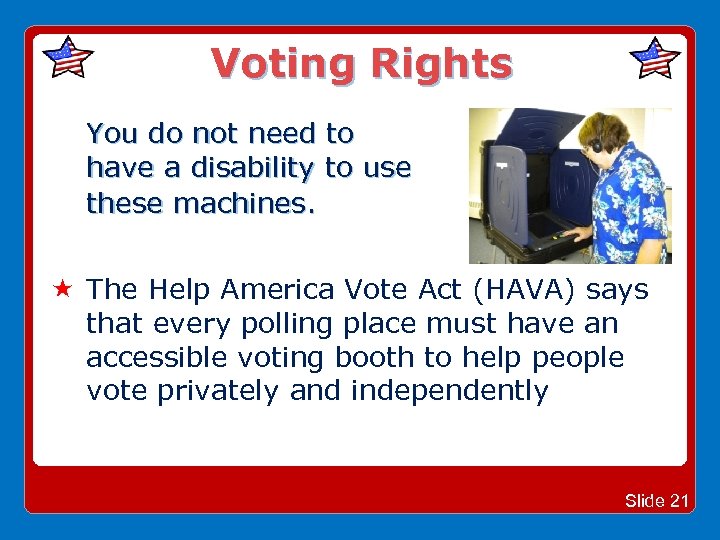 Voting Rights

You do not need to have a disability to use these machines.

★ The Help America Vote Act (HAVA) says that every polling place must have an accessible voting booth to help people vote privately and independently

Slide 21